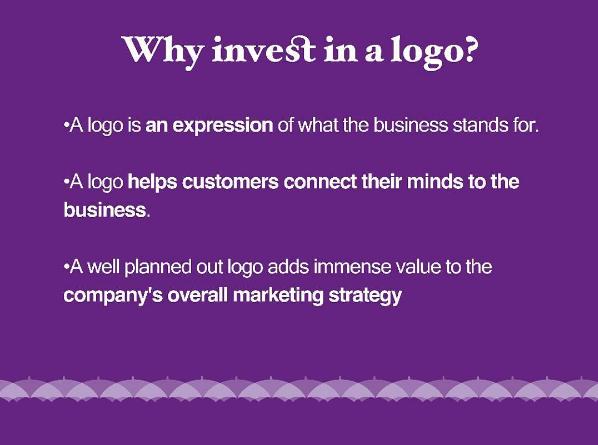 Why invest in a logo?

•A logo is an expression of what the business stands for.

•A logo helps customers connect their minds to the business.

•A well planned out logo adds immense value to the company's overall marketing strategy